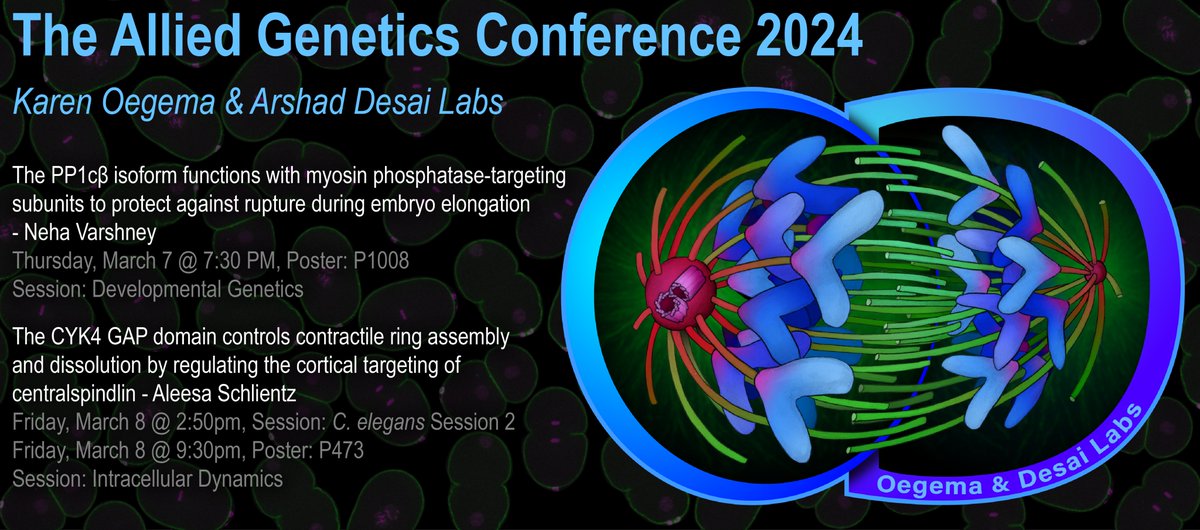 The Allied Genetics Conference 2024

Karen Oegema & Arshad Desai Labs

The PP1cβ isoform functions with myosin phosphatase-targeting subunits to protect against rupture during embryo elongation - Neha Varshney
Thursday, March 7 @ 7:30 PM, Poster: P1008
Session: Developmental Genetics

The CYK4 GAP domain controls contractile ring assembly and dissolution by regulating the cortical targeting of centralspindlin - Aleesa Schlientz
Friday, March 8 @ 2:50pm, Session: C. elegans Session 2
Friday, March 8 @ 9:30pm, Poster: P473
Session: Intracellular Dynamics

Oegema & Desai Labs